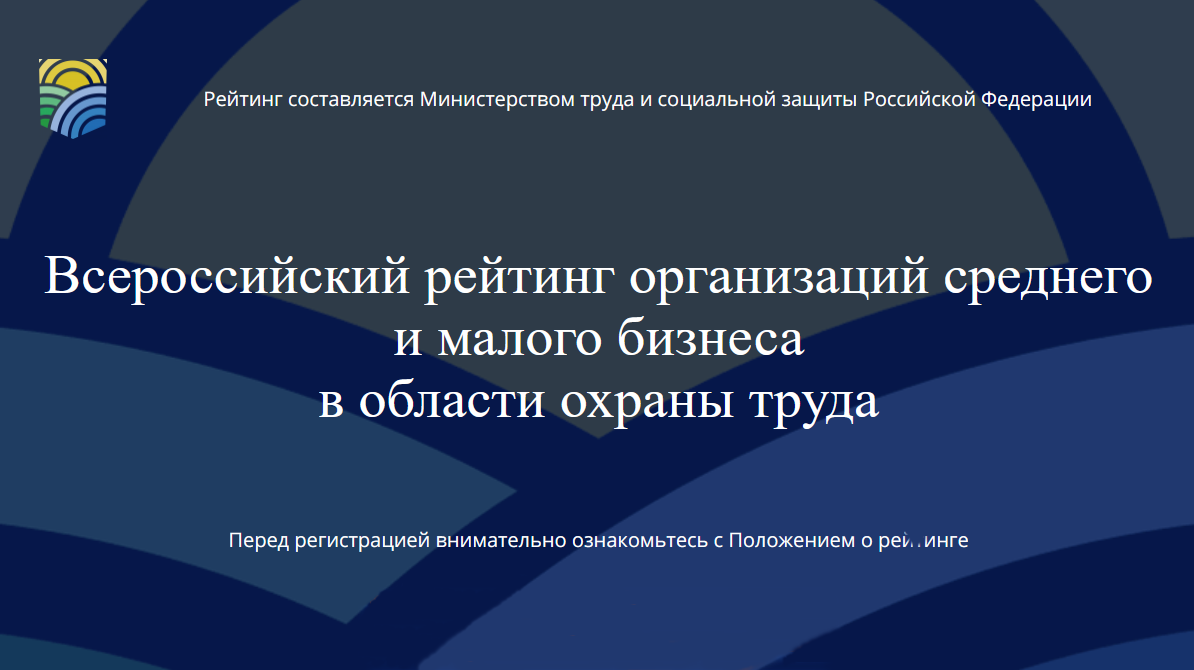 Рейтинг составляется Министерством труда и социальной защиты Российской Федерации

Всероссийский рейтинг организаций среднего и малого бизнеса в области охраны труда

Перед регистрацией внимательно ознакомьтесь с Положением о рейтинге